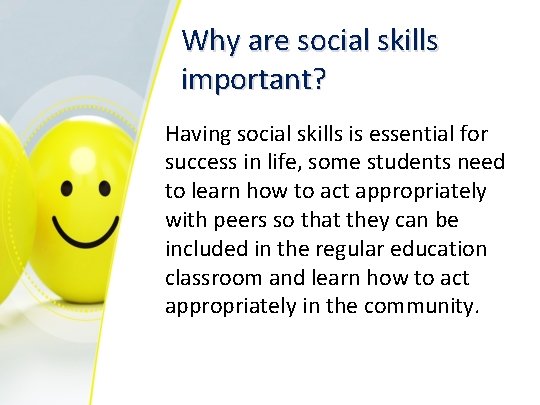 Why are social skills important?

Having social skills is essential for success in life, some students need to learn how to act appropriately with peers so that they can be included in the regular education classroom and learn how to act appropriately in the community.